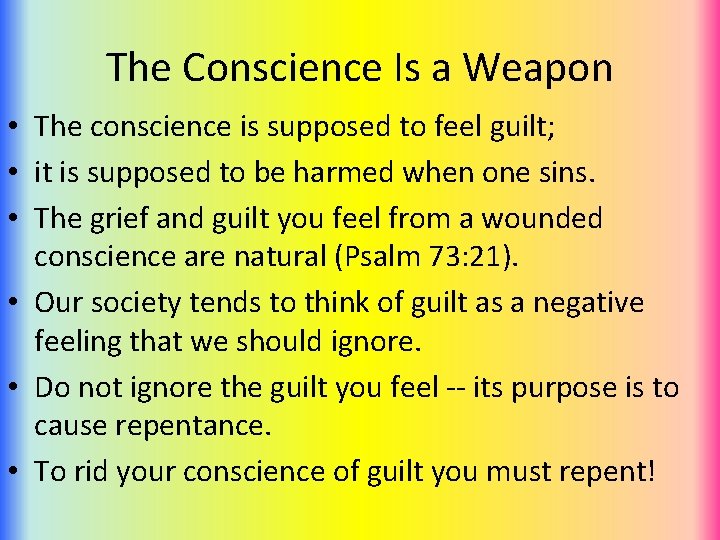 The Conscience Is a Weapon

• The conscience is supposed to feel guilt;
• it is supposed to be harmed when one sins.
• The grief and guilt you feel from a wounded conscience are natural (Psalm 73:21).
• Our society tends to think of guilt as a negative feeling that we should ignore.
• Do not ignore the guilt you feel -- its purpose is to cause repentance.
• To rid your conscience of guilt you must repent!